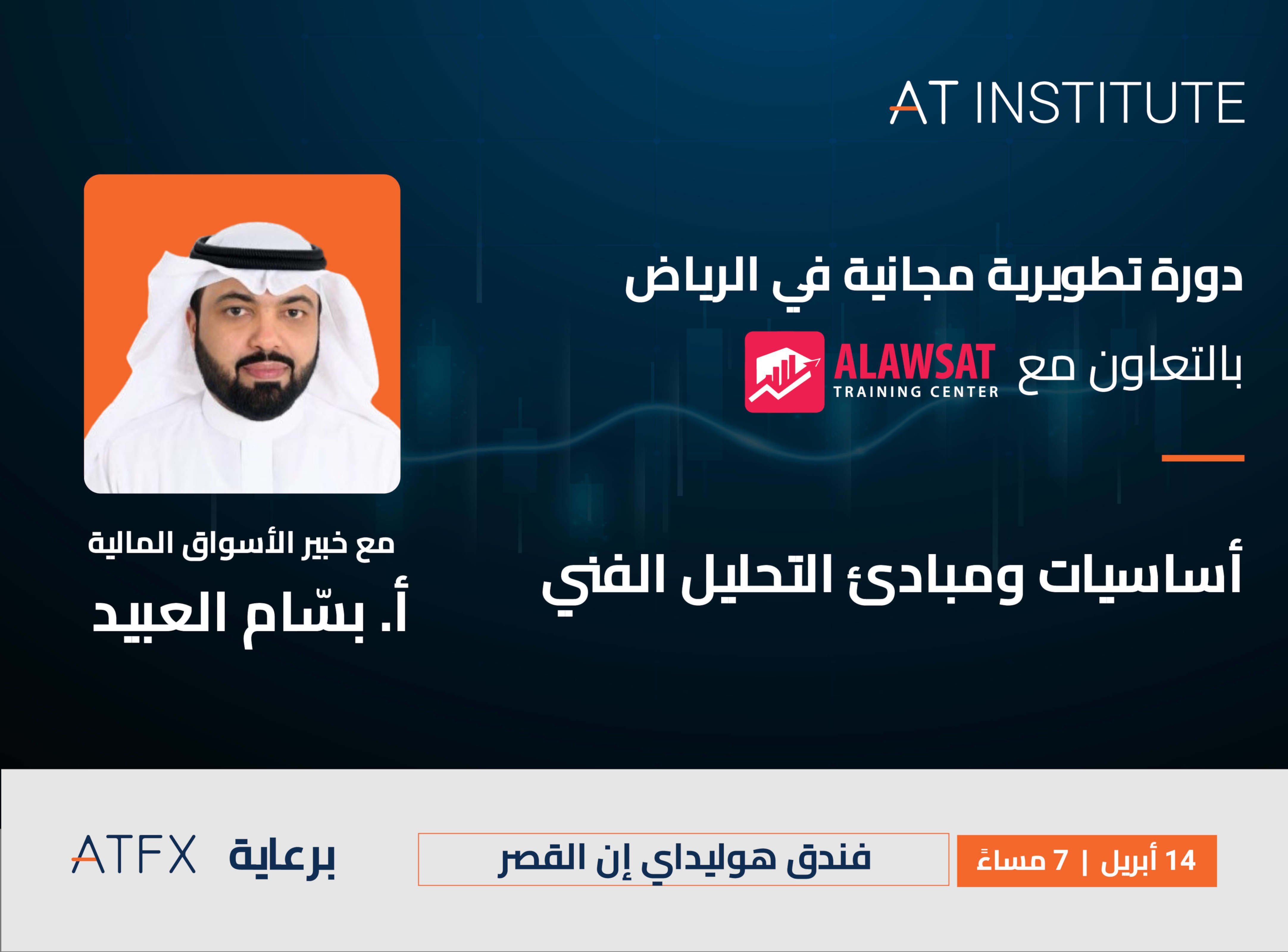 AT INSTITUTE

دورة تطويرية مجانية في الرياض

بالتعاون مع ALAWSAT TRAINING CENTER

أساسيات ومبادئ التحليل الفني

مع خبير الأسواق المالية

أ. بسّام العبيد

14 أبريل | 7 مساءً

فندق هوليداي إن القصر

برعاية ATFX